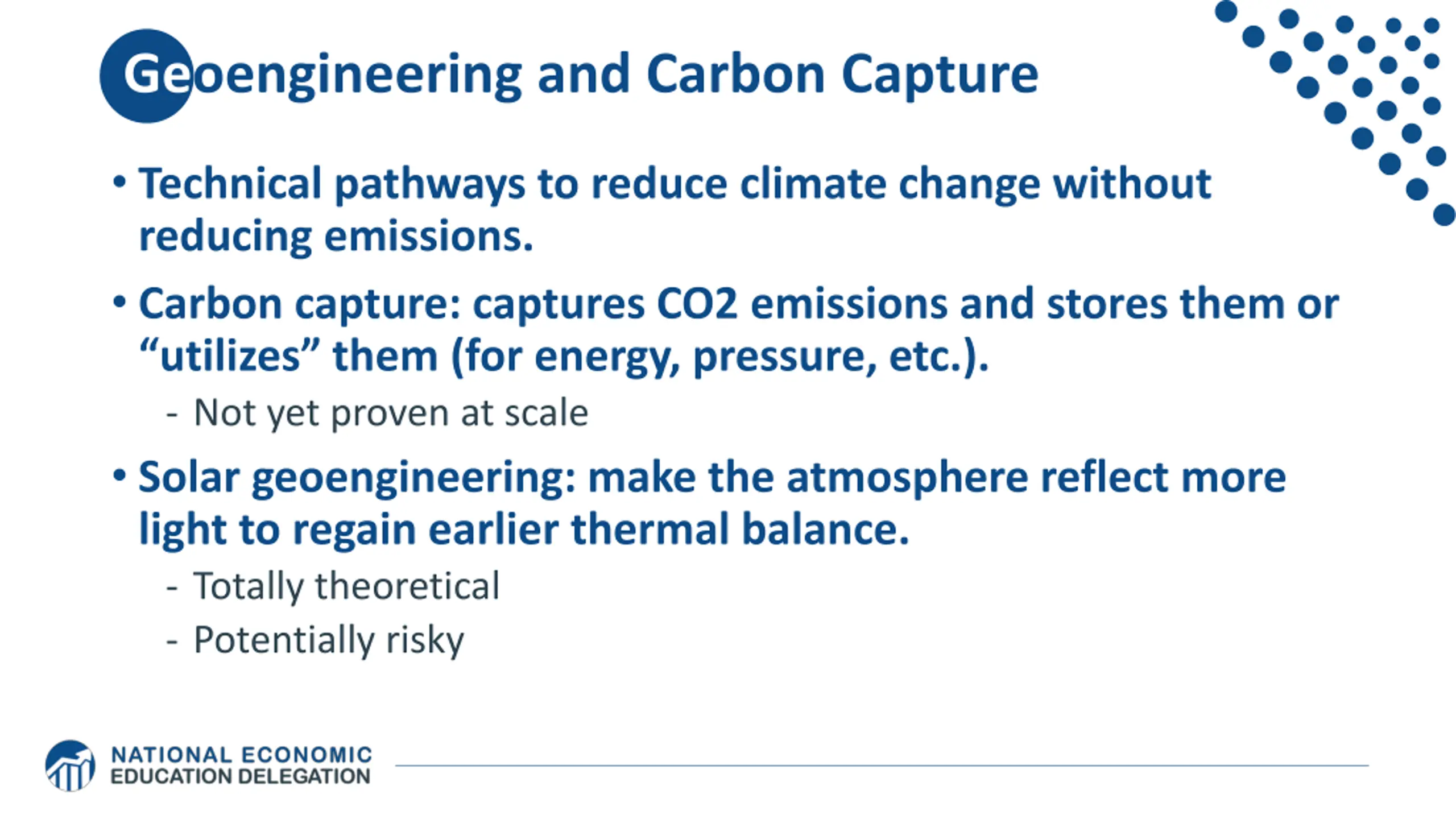 Geoengineering and Carbon Capture

• Technical pathways to reduce climate change without reducing emissions.

• Carbon capture: captures CO2 emissions and stores them or “utilizes” them (for energy, pressure, etc.).

- Not yet proven at scale

• Solar geoengineering: make the atmosphere reflect more light to regain earlier thermal balance.

- Totally theoretical
- Potentially risky

NATIONAL ECONOMIC EDUCATION DELEGATION